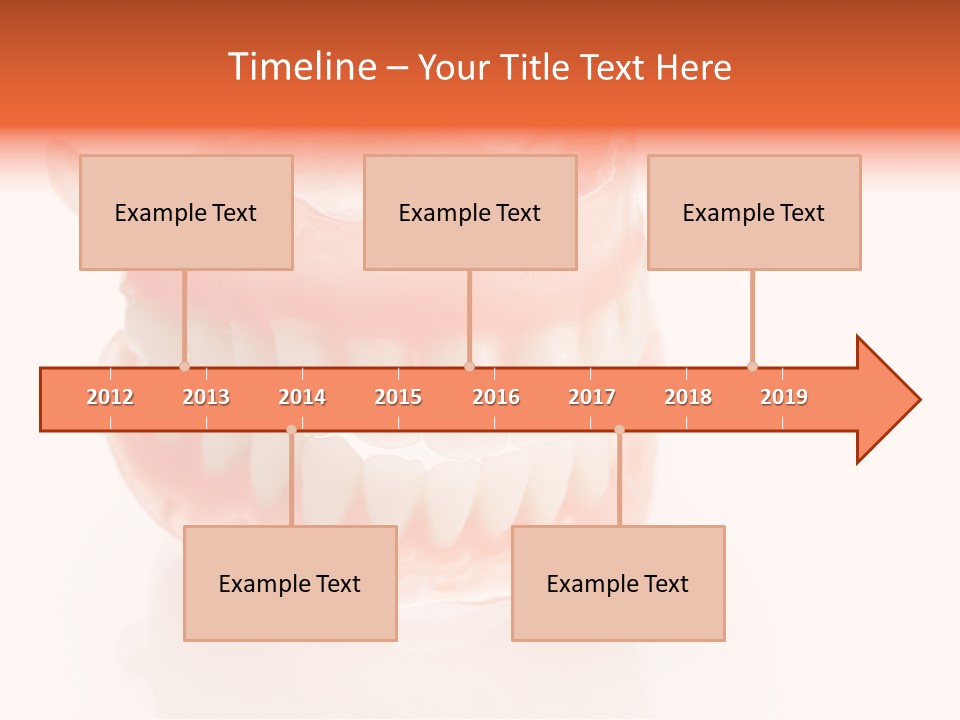 Timeline – Your Title Text Here

Example Text

Example Text

Example Text

2012 2013 2014 2015 2016 2017 2018 2019

Example Text

Example Text